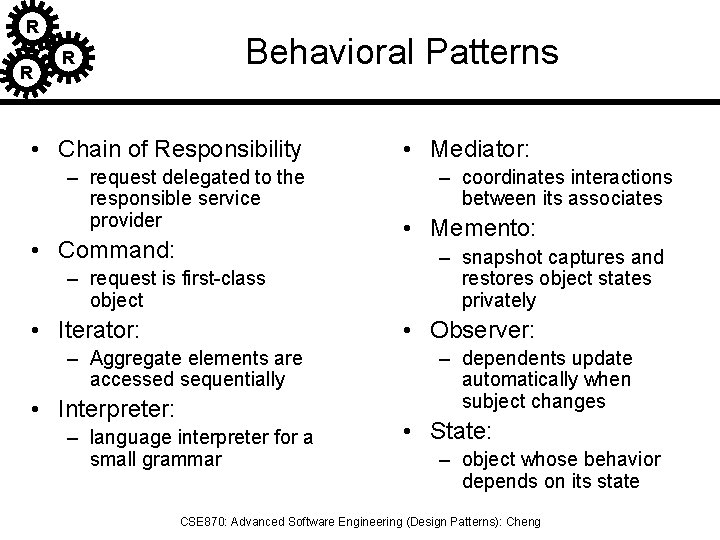 R R R

Behavioral Patterns

• Chain of Responsibility
 – request delegated to the responsible service provider
• Command:
 – request is first-class object
• Iterator:
 – Aggregate elements are accessed sequentially
• Interpreter:
 – language interpreter for a small grammar

• Mediator:
 – coordinates interactions between its associates
• Memento:
 – snapshot captures and restores object states privately
• Observer:
 – dependents update automatically when subject changes
• State:
 – object whose behavior depends on its state

CSE870: Advanced Software Engineering (Design Patterns): Cheng